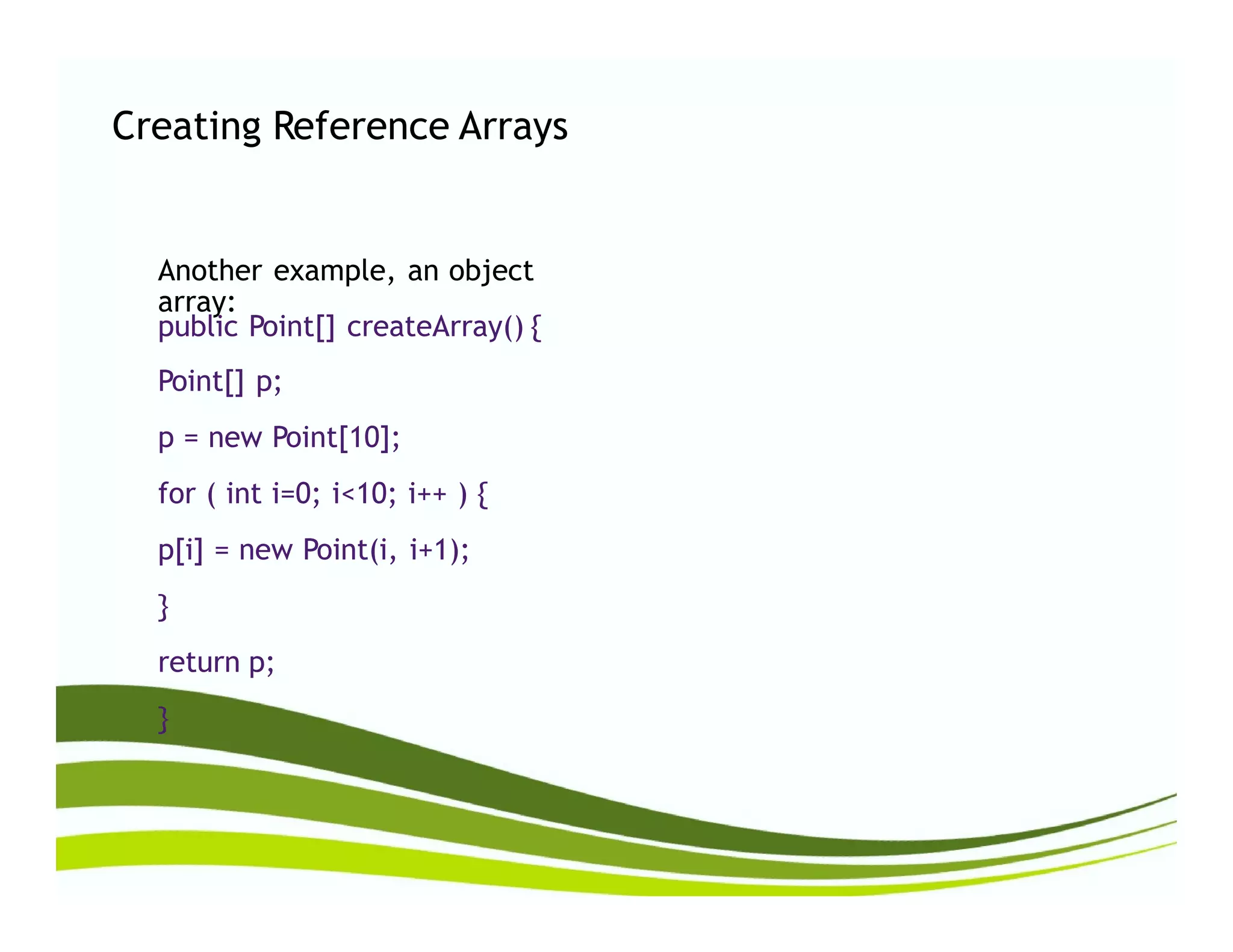 Creating Reference Arrays

Another example, an object array:

public Point[] createArray() {

Point[] p;

p = new Point[10];

for ( int i=0; i<10; i++ ) {

p[i] = new Point(i, i+1);

}

return p;

}